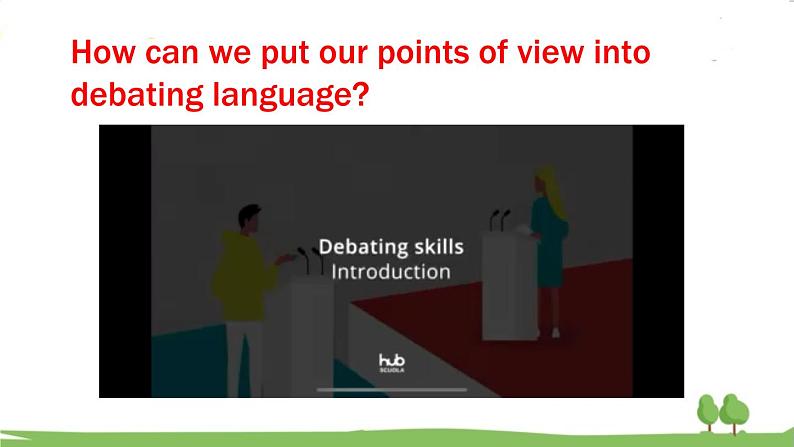 How can we put our points of view into debating language?

Debating skills
Introduction

hub
SCUOLA